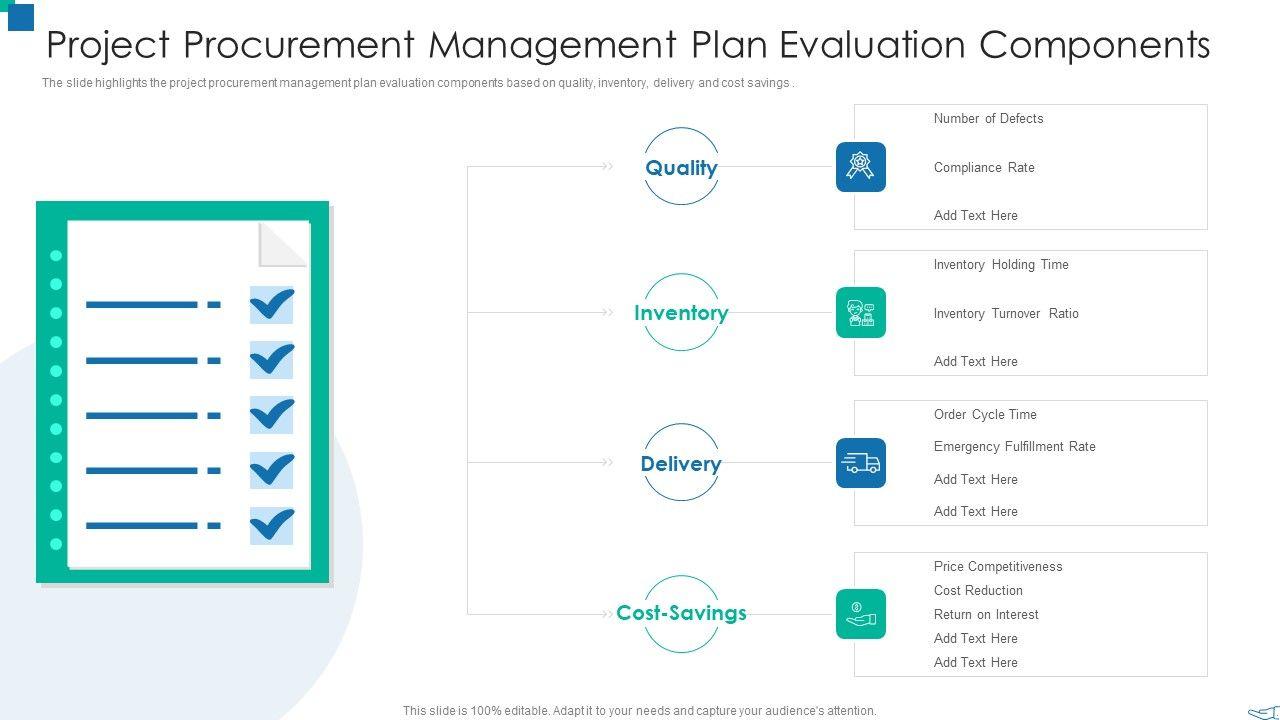 Project Procurement Management Plan Evaluation Components

The slide highlights the project procurement management plan evaluation components based on quality, inventory, delivery and cost savings .

Quality

Number of Defects

Compliance Rate

Add Text Here

Inventory

Inventory Holding Time

Inventory Turnover Ratio

Add Text Here

Delivery

Order Cycle Time

Emergency Fulfillment Rate

Add Text Here

Add Text Here

Cost-Savings

Price Competitiveness

Cost Reduction

Return on Interest

Add Text Here

Add Text Here

This slide is 100% editable. Adapt it to your needs and capture your audience's attention.